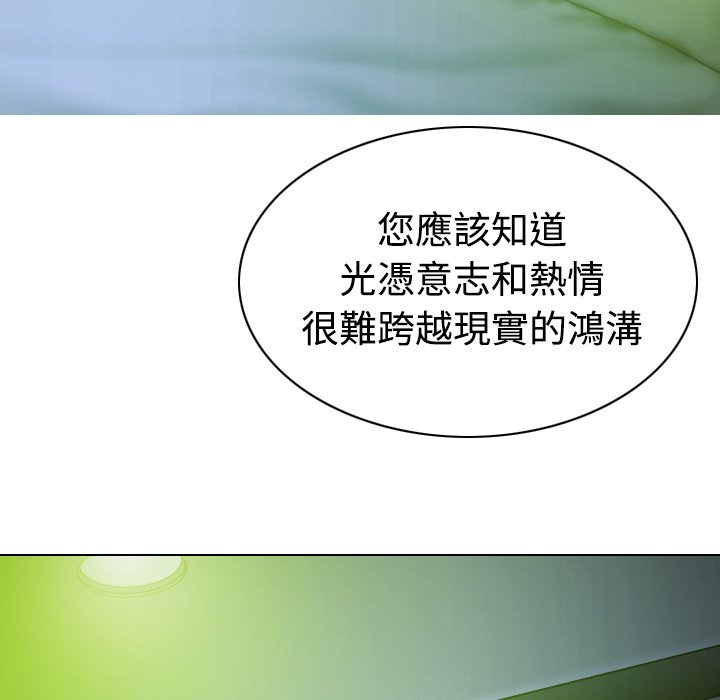 您應該知道
光憑意志和熱情
很難跨越現實的鴻溝